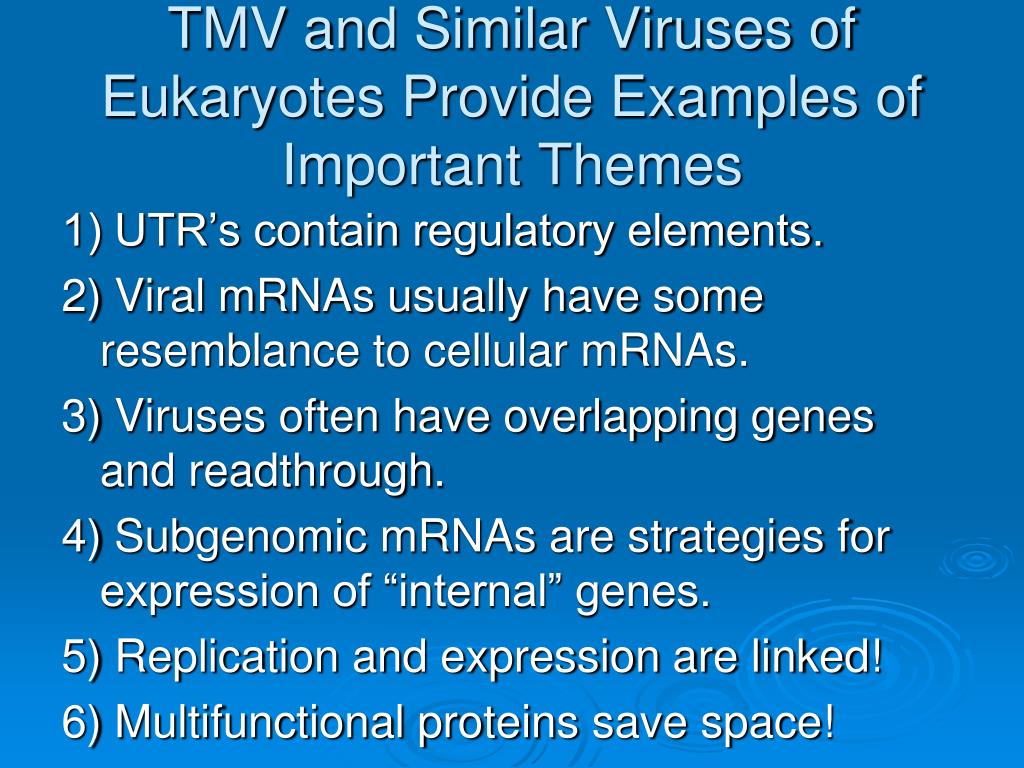 TMV and Similar Viruses of Eukaryotes Provide Examples of Important Themes

1) UTR’s contain regulatory elements.

2) Viral mRNAs usually have some resemblance to cellular mRNAs.

3) Viruses often have overlapping genes and readthrough.

4) Subgenomic mRNAs are strategies for expression of “internal” genes.

5) Replication and expression are linked!

6) Multifunctional proteins save space!